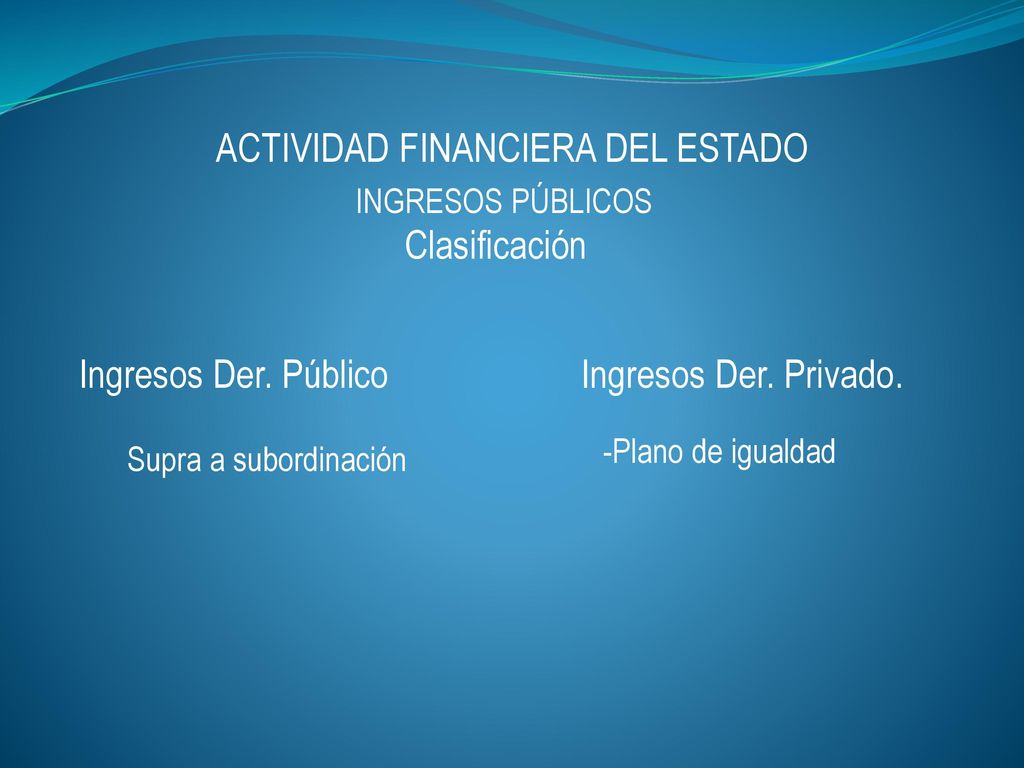 ACTIVIDAD FINANCIERA DEL ESTADO

INGRESOS PÚBLICOS

Clasificación

Ingresos Der. Público

Supra a subordinación

Ingresos Der. Privado.

-Plano de igualdad